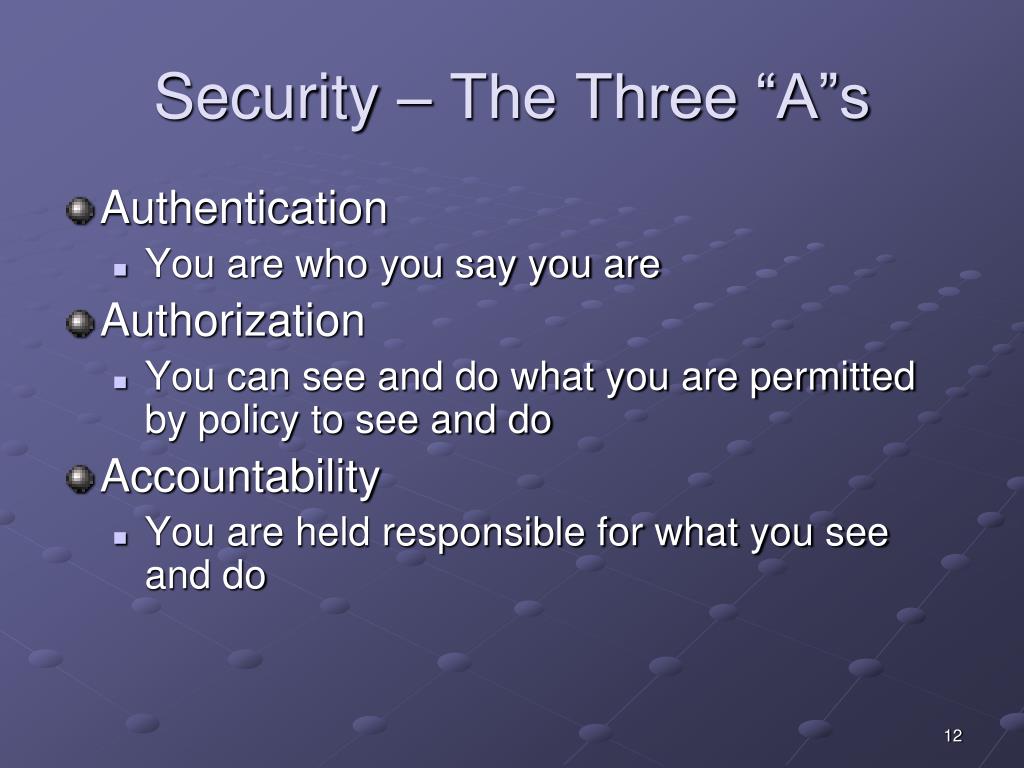 Security – The Three “A”s

Authentication

You are who you say you are

Authorization

You can see and do what you are permitted by policy to see and do

Accountability

You are held responsible for what you see and do

12